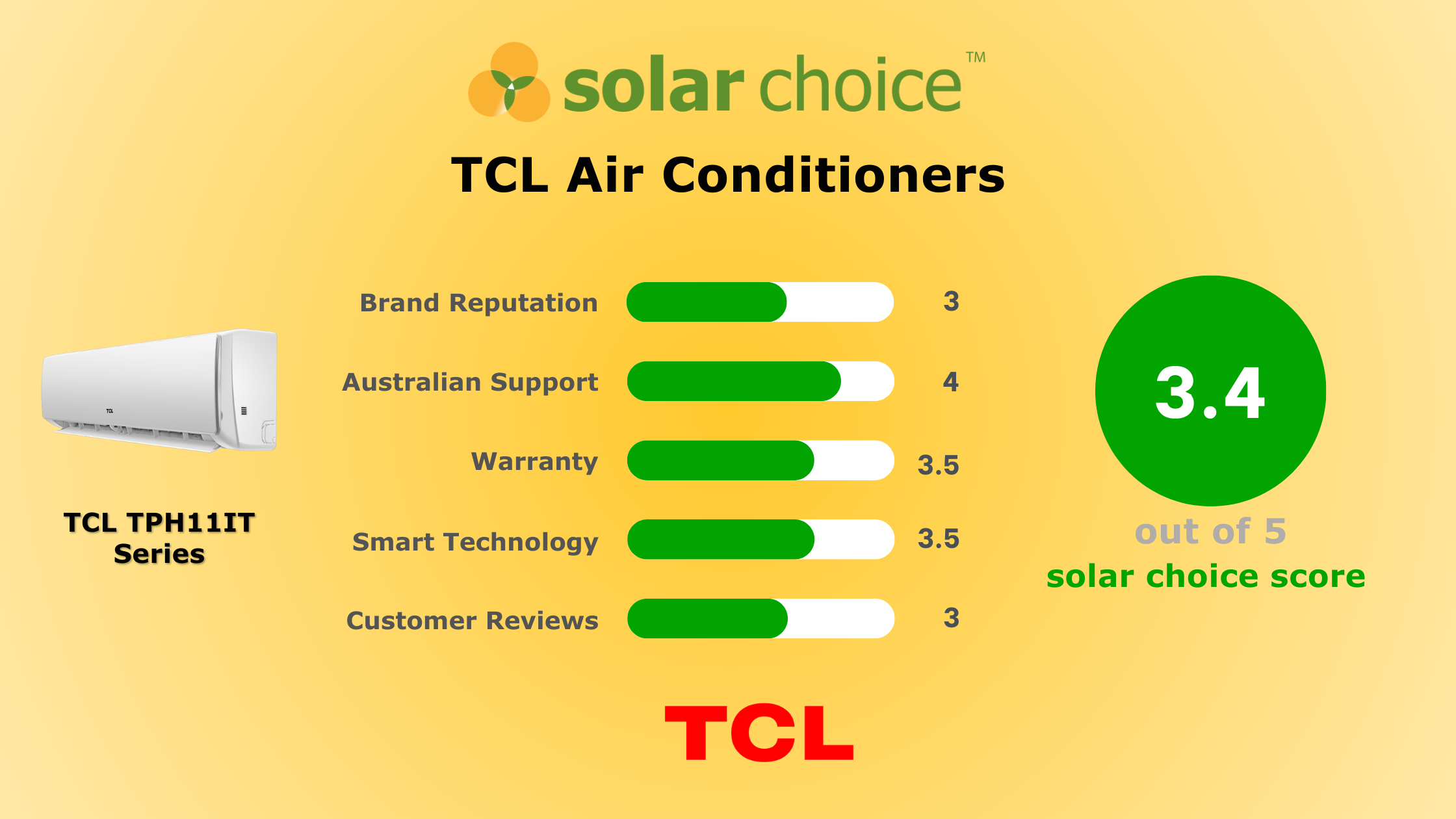 solar choice™

TCL Air Conditioners

TCL

TCL TPH11IT Series

Brand Reputation 3

Australian Support 4

Warranty 3.5

Smart Technology 3.5

Customer Reviews 3

3.4

out of 5

solar choice score

TCL